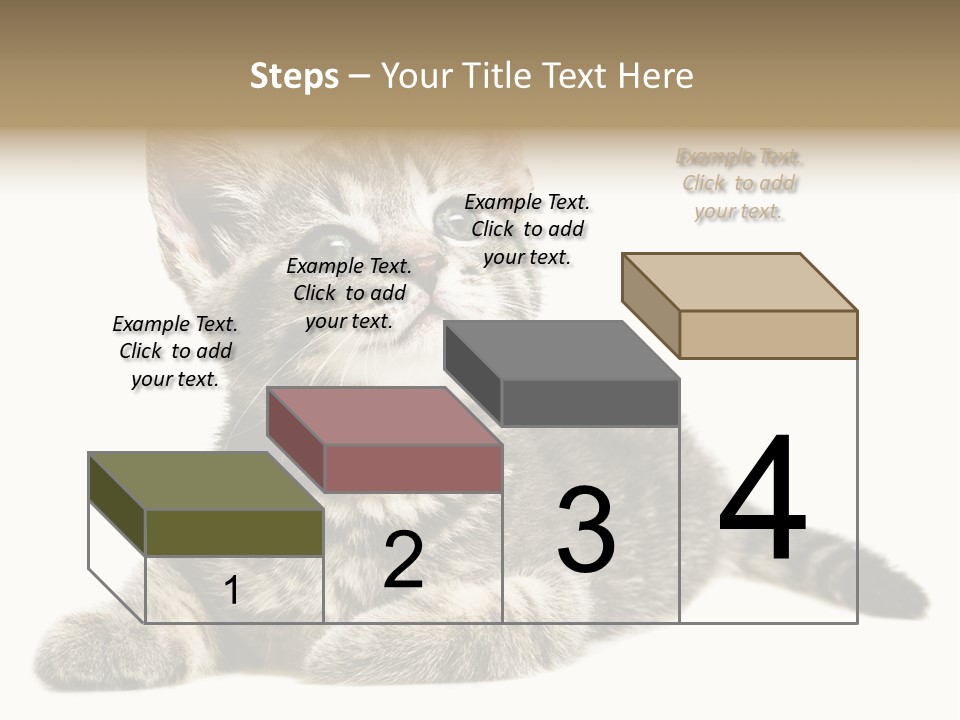 Steps – Your Title Text Here

Example Text. Click to add your text.

Example Text. Click to add your text.

Example Text. Click to add your text.

Example Text. Click to add your text.

1

2

3

4